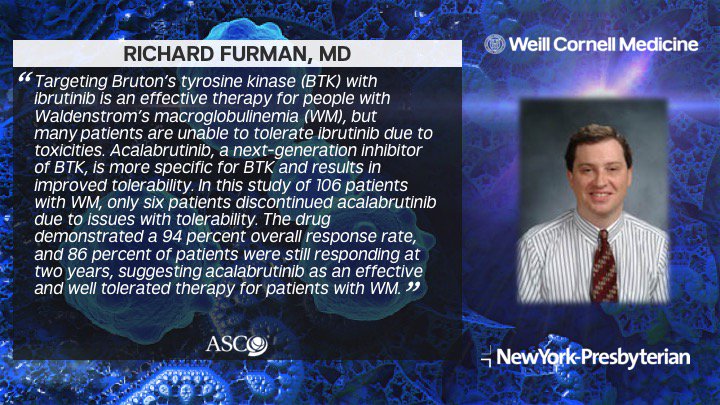 RICHARD FURMAN, MD

“Targeting Bruton’s tyrosine kinase (BTK) with ibrutinib is an effective therapy for people with Waldenstrom’s macroglobulinemia (WM), but many patients are unable to tolerate ibrutinib due to toxicities. Acalabrutinib, a next-generation inhibitor of BTK, is more specific for BTK and results in improved tolerability. In this study of 106 patients with WM, only six patients discontinued acalabrutinib due to issues with tolerability. The drug demonstrated a 94 percent overall response rate, and 86 percent of patients were still responding at two years, suggesting acalabrutinib as an effective and well tolerated therapy for patients with WM.”

ASCO

Weill Cornell Medicine

NewYork-Presbyterian